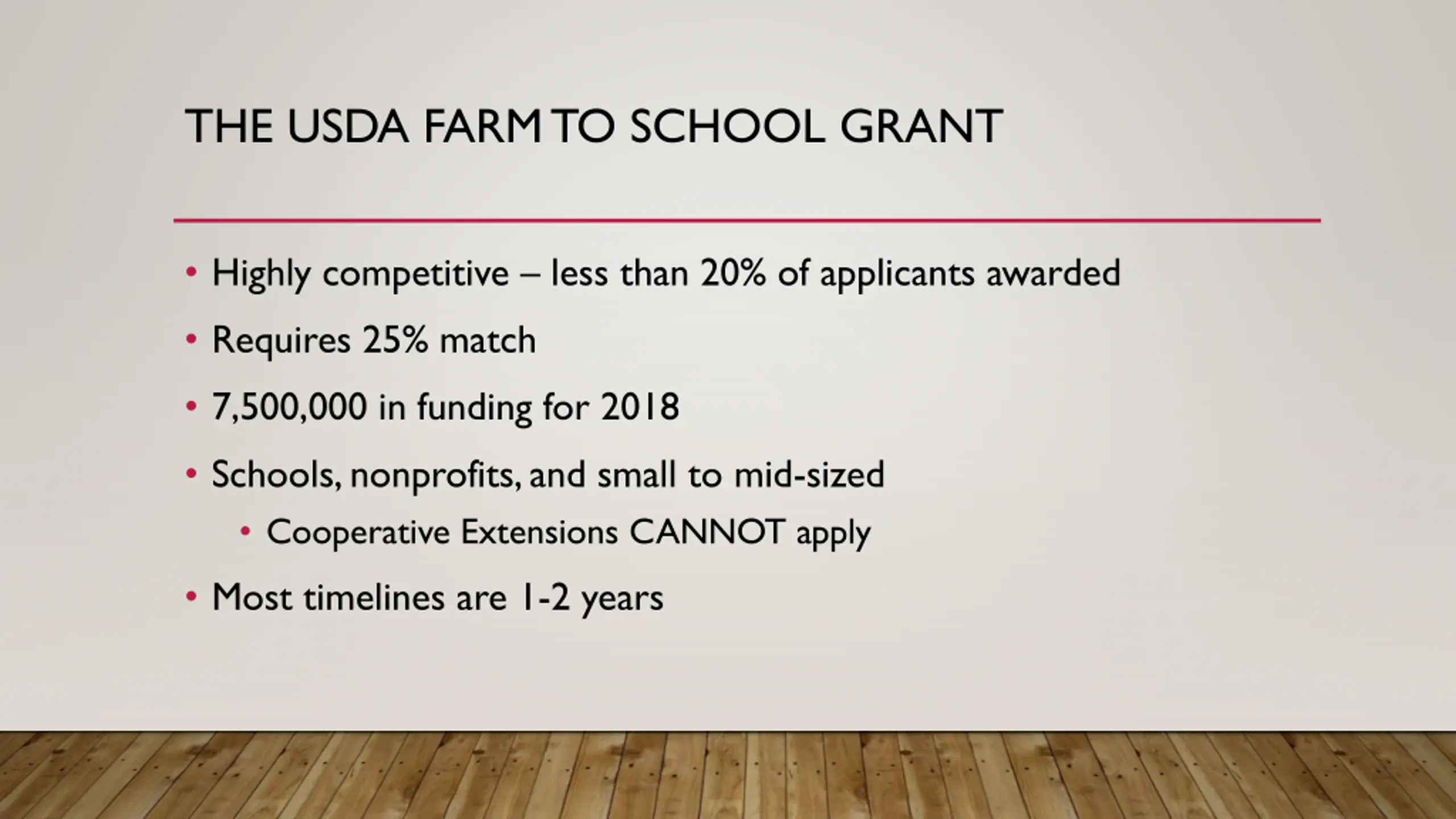 THE USDA FARM TO SCHOOL GRANT

• Highly competitive – less than 20% of applicants awarded
• Requires 25% match
• 7,500,000 in funding for 2018
• Schools, nonprofits, and small to mid-sized
  • Cooperative Extensions CANNOT apply
• Most timelines are 1-2 years